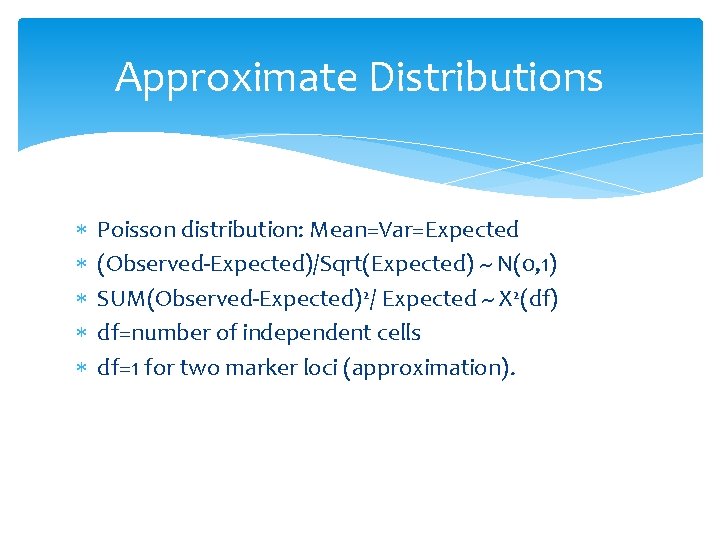 Approximate Distributions

* Poisson distribution: Mean=Var=Expected
* (Observed-Expected)/Sqrt(Expected) ~ N(0,1)
* SUM(Observed-Expected)$^2$/ Expected ~ X$^2$(df)
* df=number of independent cells
* df=1 for two marker loci (approximation).